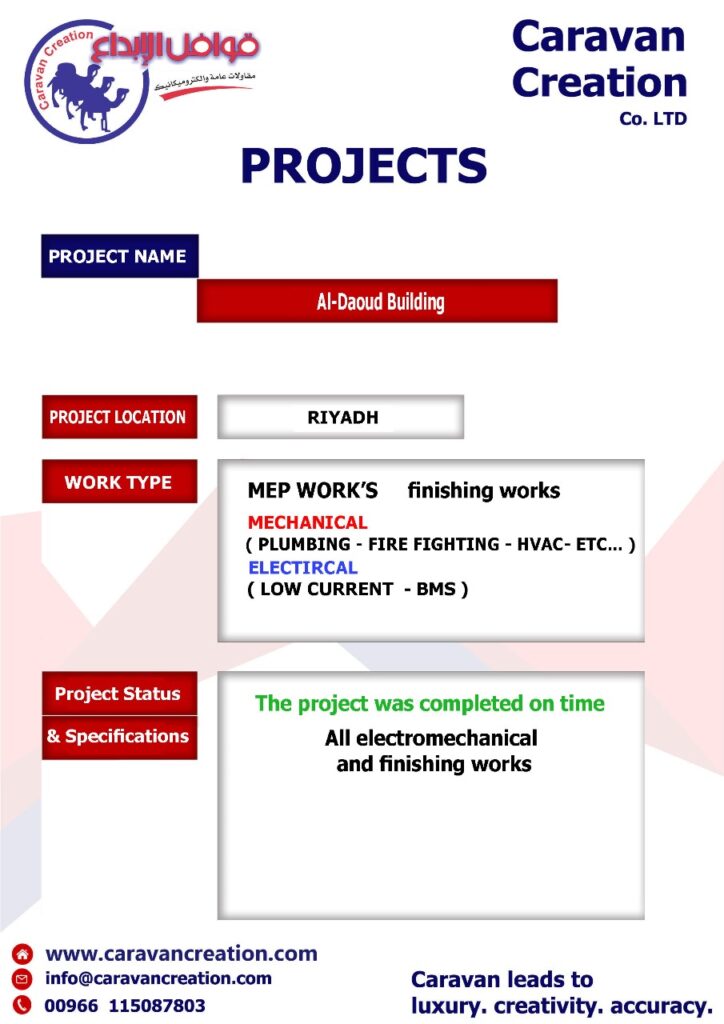 Caravan Creation
قوافل الإبداع
مقاولات عامة والكتروميكانيك

Caravan Creation
Co. LTD

PROJECTS

PROJECT NAME

Al-Daoud Building

PROJECT LOCATION

RIYADH

WORK TYPE

MEP WORK'S finishing works
MECHANICAL
( PLUMBING - FIRE FIGHTING - HVAC- ETC... )
ELECTIRCAL
( LOW CURRENT - BMS )

Project Status
& Specifications

The project was completed on time
All electromechanical and finishing works

www.caravancreation.com
info@caravancreation.com
00966 115087803

Caravan leads to luxury. creativity. accuracy.